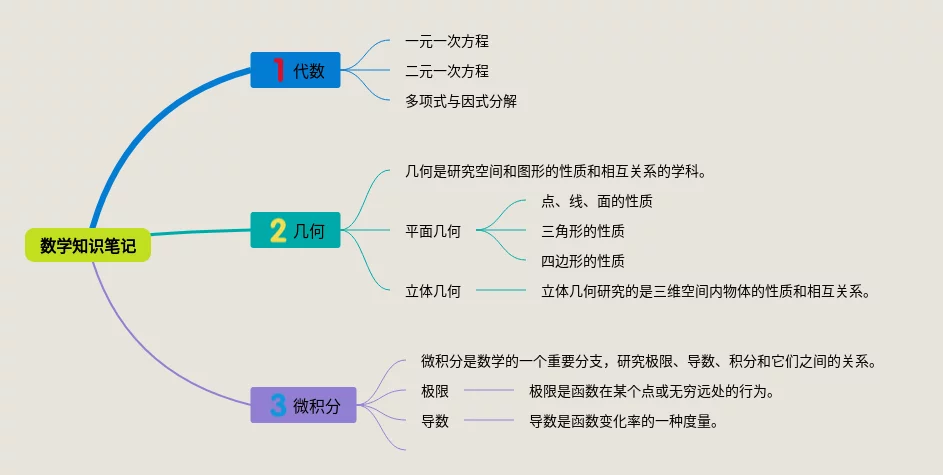 数学知识笔记

1 代数
一元一次方程
二元一次方程
多项式与因式分解

2 几何
几何是研究空间和图形的性质和相互关系的学科。
平面几何
点、线、面的性质
三角形的性质
四边形的性质
立体几何
立体几何研究的是三维空间内物体的性质和相互关系。

3 微积分
微积分是数学的一个重要分支，研究极限、导数、积分和它们之间的关系。
极限
极限是函数在某个点或无穷远处的行为。
导数
导数是函数变化率的一种度量。